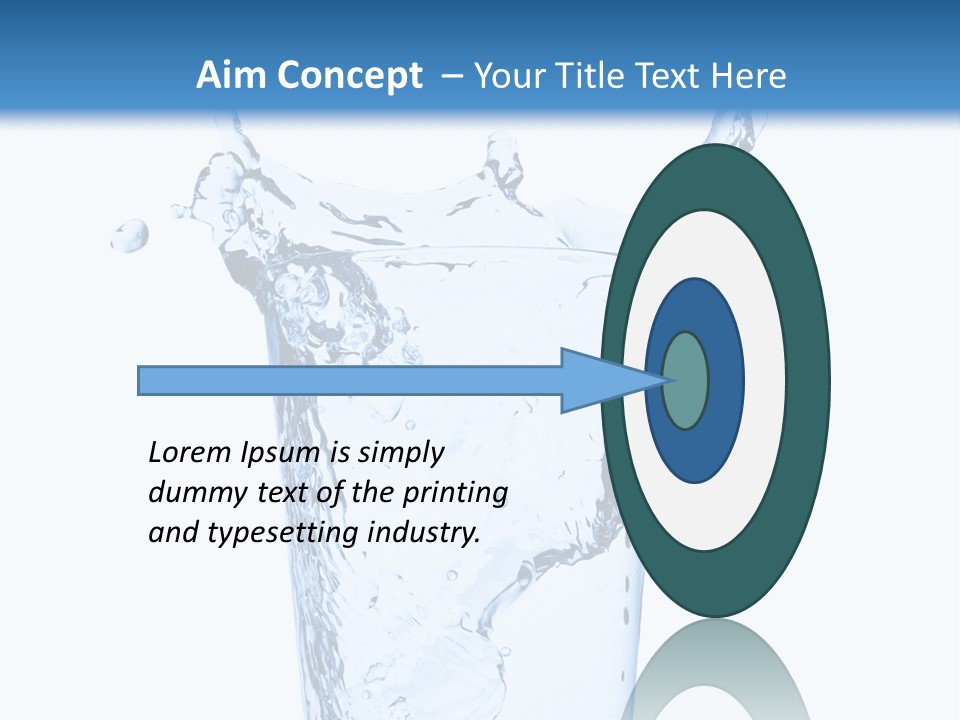 Aim Concept – Your Title Text Here

Lorem Ipsum is simply dummy text of the printing and typesetting industry.